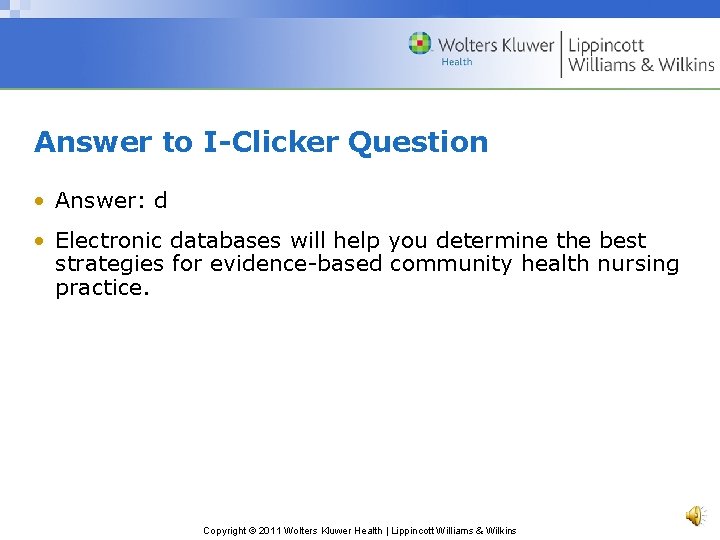 Wolters Kluwer Health | Lippincott Williams & Wilkins

Answer to I-Clicker Question

• Answer: d

• Electronic databases will help you determine the best strategies for evidence-based community health nursing practice.

Copyright © 2011 Wolters Kluwer Health | Lippincott Williams & Wilkins